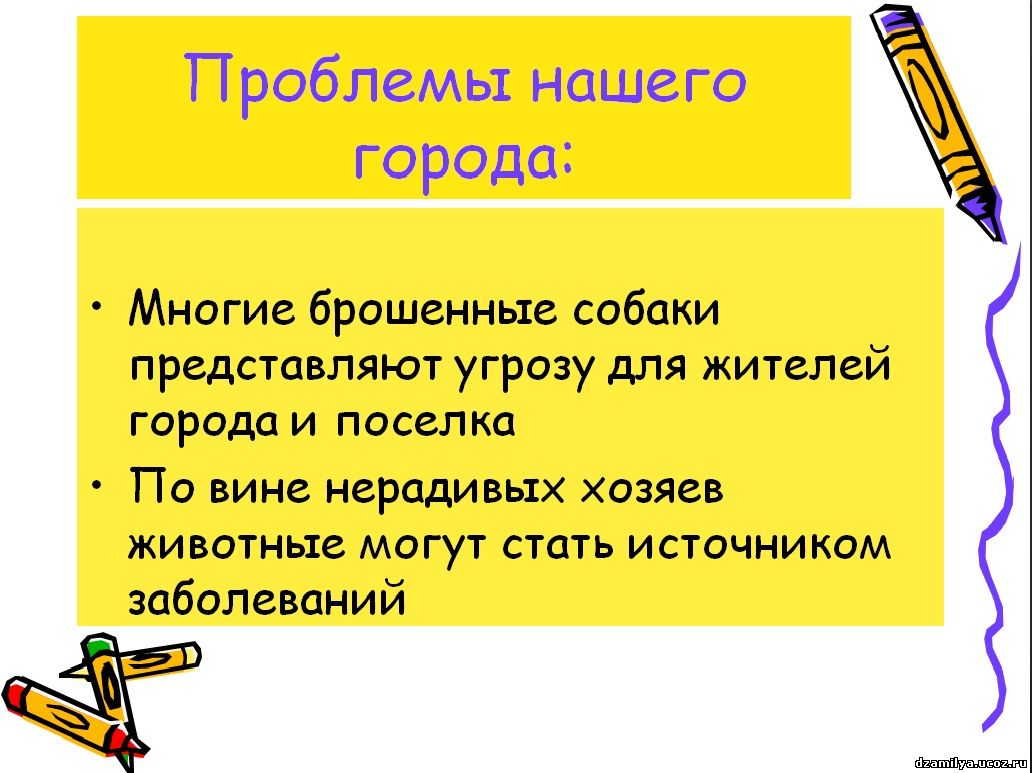 Проблемы нашего города:

• Многие брошенные собаки представляют угрозу для жителей города и поселка
• По вине нерадивых хозяев животные могут стать источником заболеваний

dzamilya.ucoz.ru